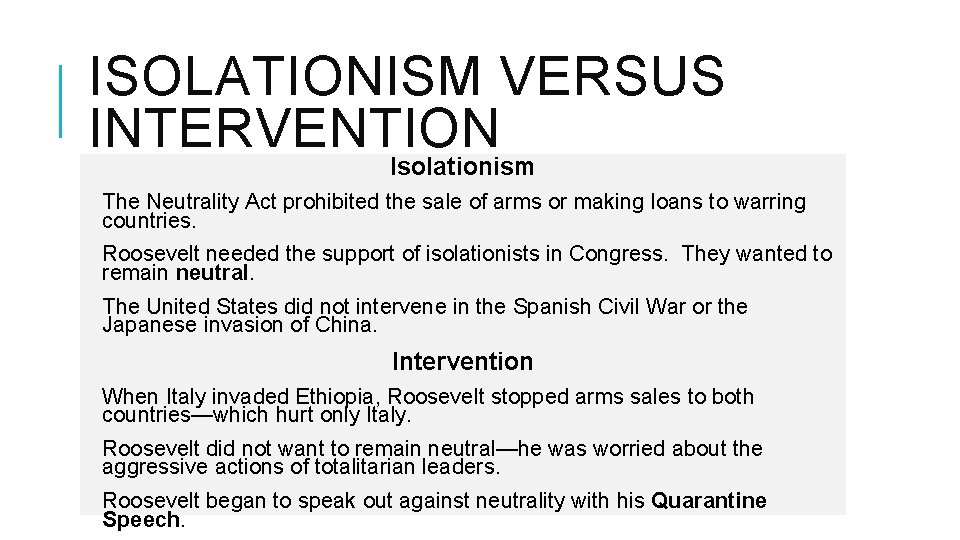 ISOLATIONISM VERSUS INTERVENTION

Isolationism

The Neutrality Act prohibited the sale of arms or making loans to warring countries.

Roosevelt needed the support of isolationists in Congress. They wanted to remain neutral.

The United States did not intervene in the Spanish Civil War or the Japanese invasion of China.

Intervention

When Italy invaded Ethiopia, Roosevelt stopped arms sales to both countries—which hurt only Italy.

Roosevelt did not want to remain neutral—he was worried about the aggressive actions of totalitarian leaders.

Roosevelt began to speak out against neutrality with his Quarantine Speech.